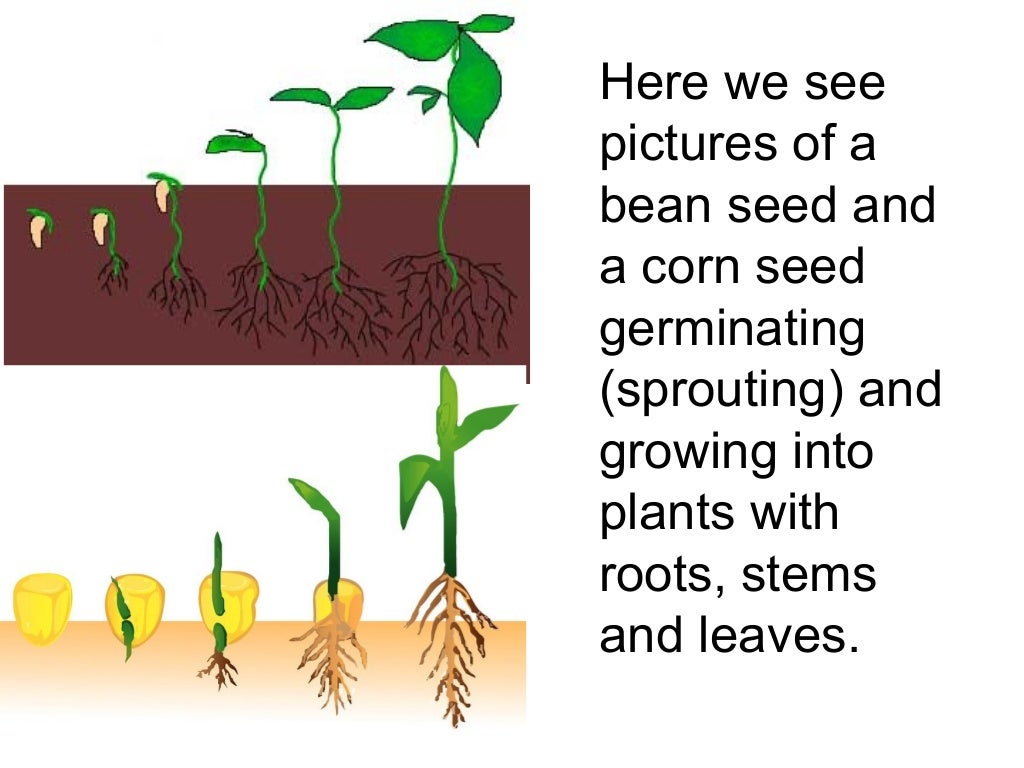 Here we see pictures of a bean seed and a corn seed germinating (sprouting) and growing into plants with roots, stems and leaves.